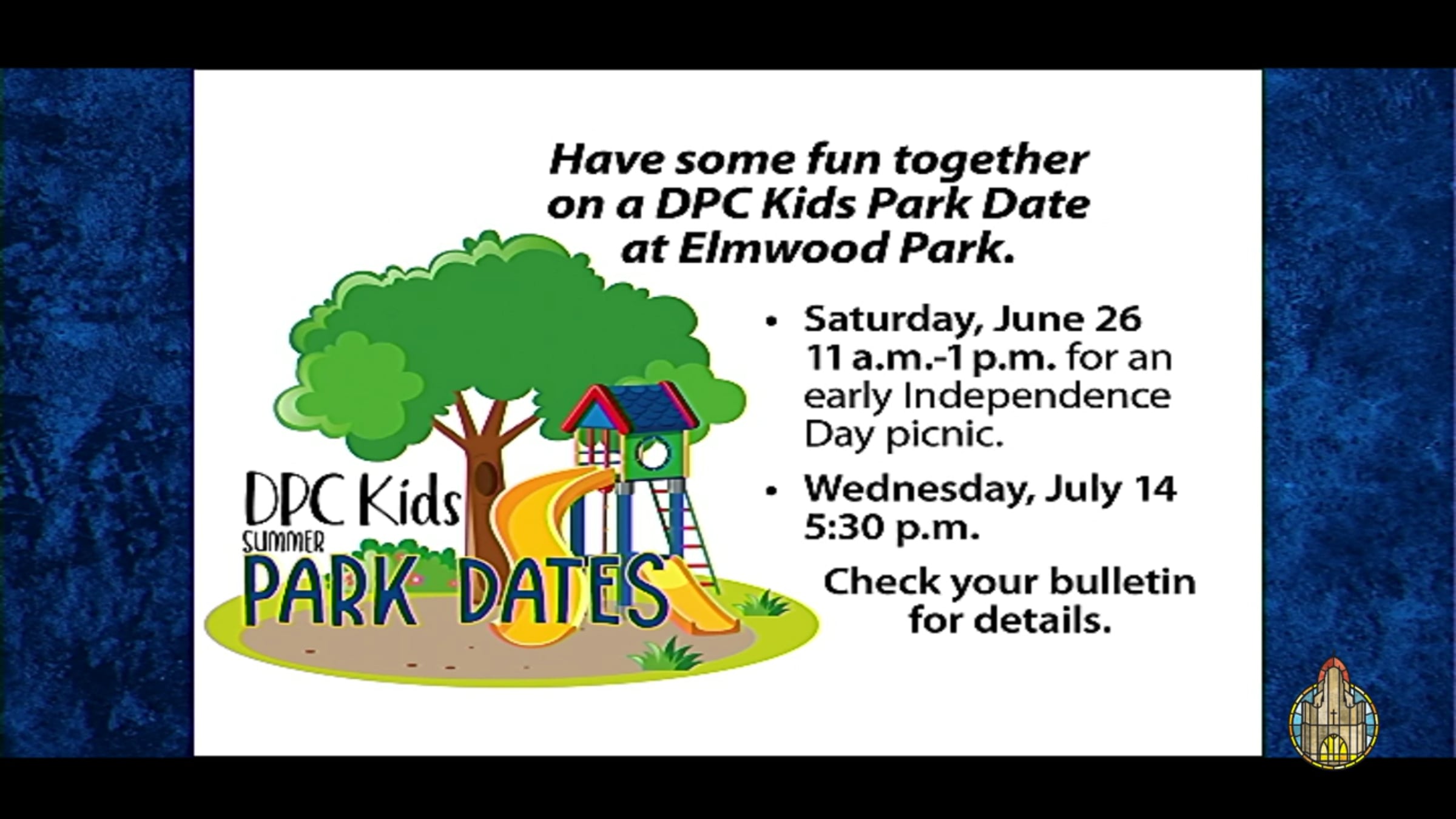 Have some fun together on a DPC Kids Park Date at Elmwood Park.

DPC Kids
SUMMER
PARK DATES

• Saturday, June 26 11 a.m.-1 p.m. for an early Independence Day picnic.

• Wednesday, July 14 5:30 p.m.

Check your bulletin for details.